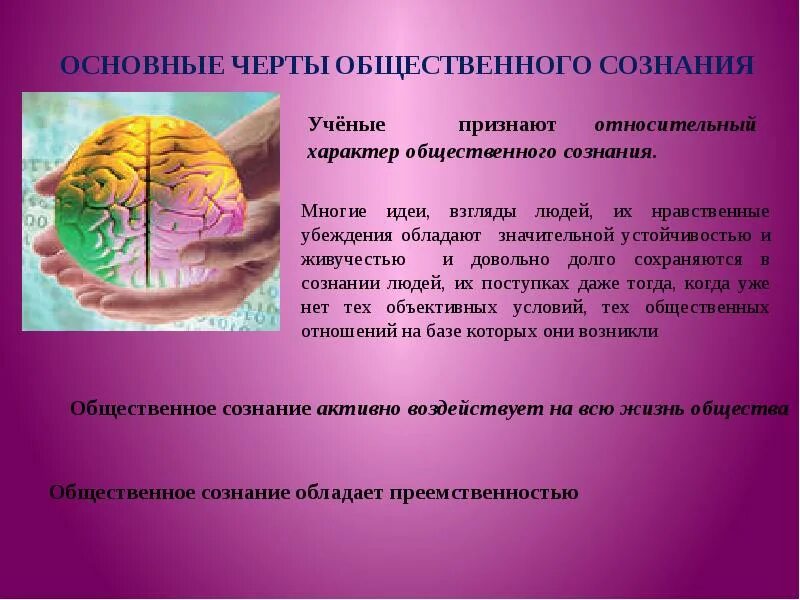 ОСНОВНЫЕ ЧЕРТЫ ОБЩЕСТВЕННОГО СОЗНАНИЯ

Учёные признают относительный характер общественного сознания.

Многие идеи, взгляды людей, их нравственные убеждения обладают значительной устойчивостью и живучестью и довольно долго сохраняются в сознании людей, их поступках даже тогда, когда уже нет тех объективных условий, тех общественных отношений на базе которых они возникли

Общественное сознание активно воздействует на всю жизнь общества

Общественное сознание обладает преемственностью